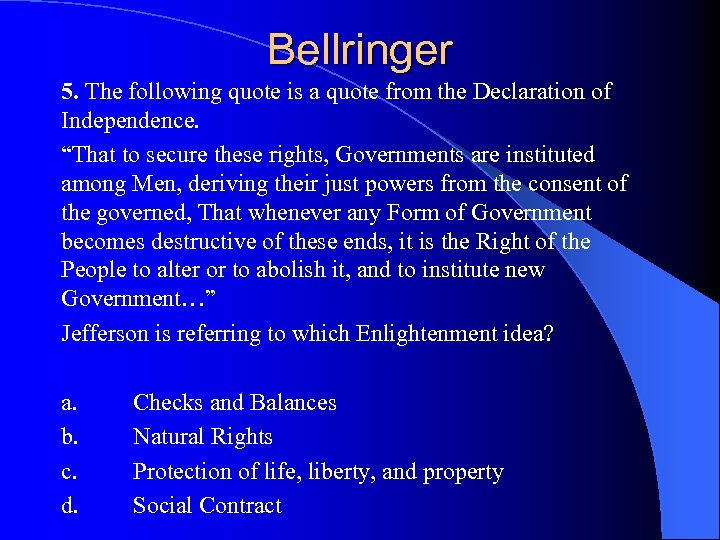 Bellringer

5. The following quote is a quote from the Declaration of Independence.

“That to secure these rights, Governments are instituted among Men, deriving their just powers from the consent of the governed, That whenever any Form of Government becomes destructive of these ends, it is the Right of the People to alter or to abolish it, and to institute new Government…”

Jefferson is referring to which Enlightenment idea?

a. Checks and Balances
b. Natural Rights
c. Protection of life, liberty, and property
d. Social Contract